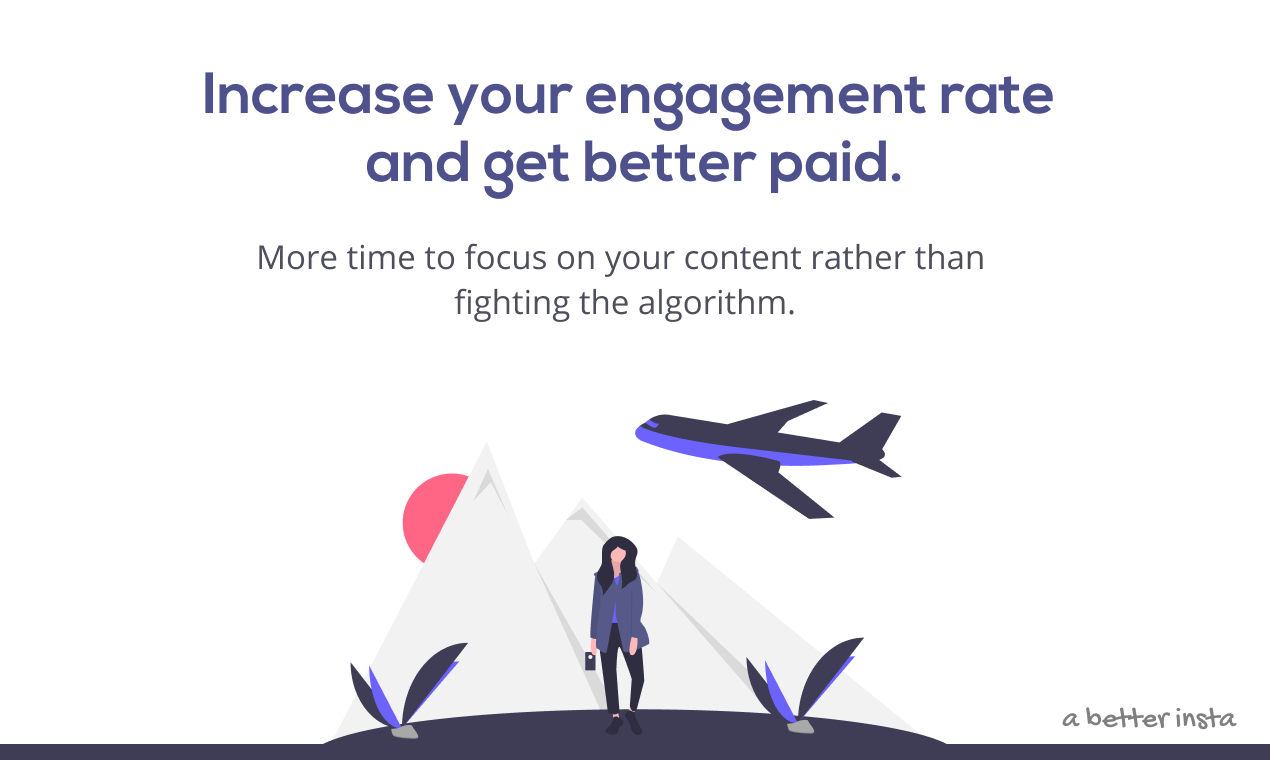 Increase your engagement rate and get better paid.

More time to focus on your content rather than fighting the algorithm.

a better insta